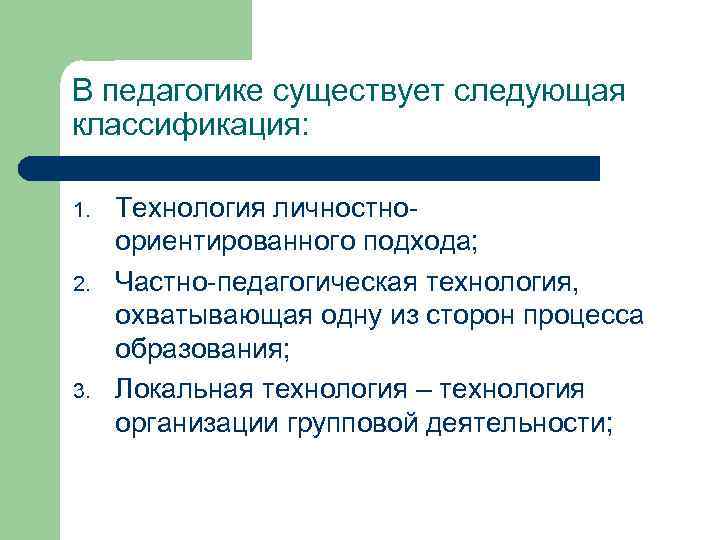 В педагогике существует следующая классификация:

1. Технология личностно-ориентированного подхода;
2. Частно-педагогическая технология, охватывающая одну из сторон процесса образования;
3. Локальная технология – технология организации групповой деятельности;